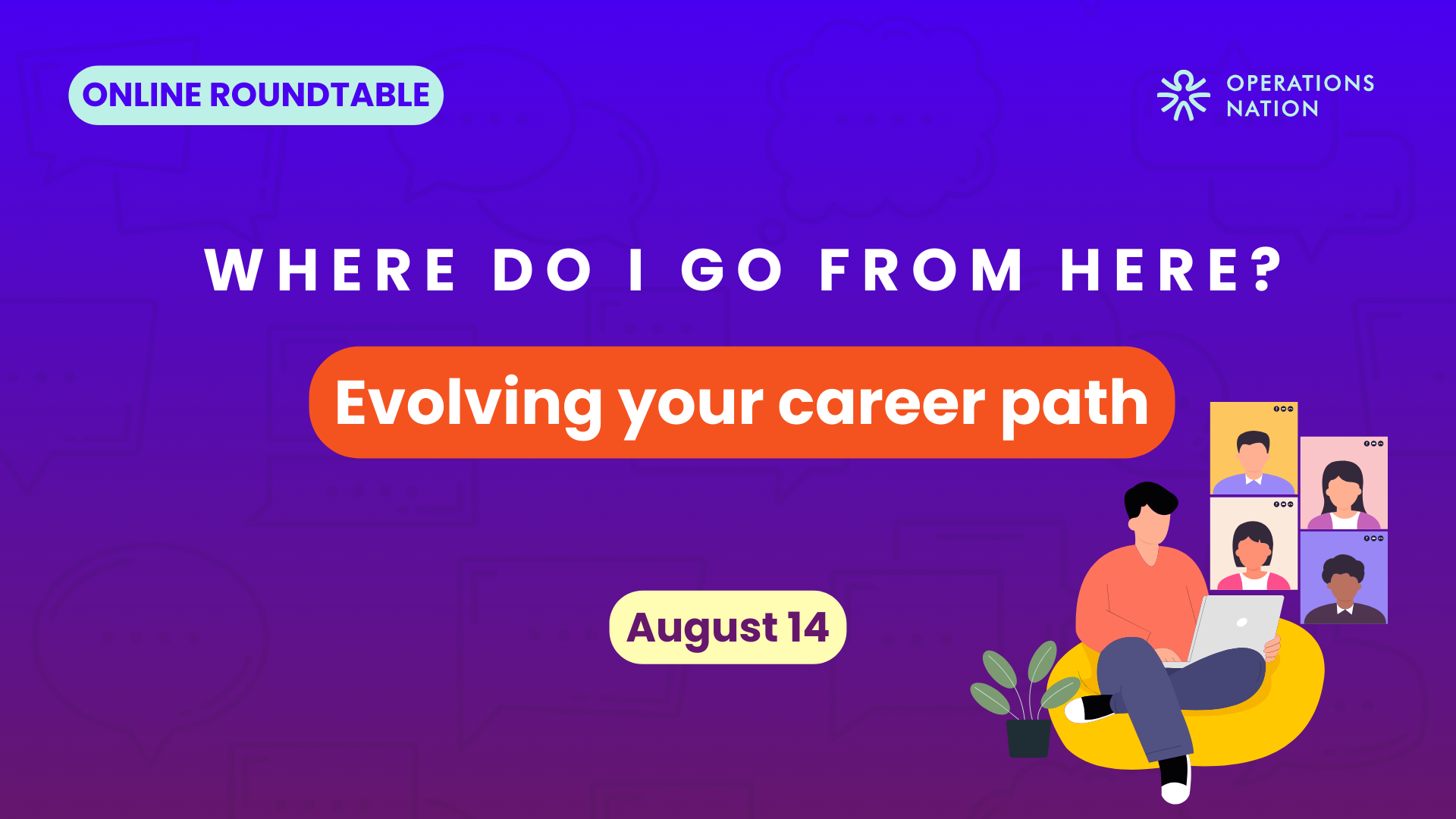 ONLINE ROUNDTABLE

OPERATIONS NATION

WHERE DO I GO FROM HERE?

Evolving your career path

August 14